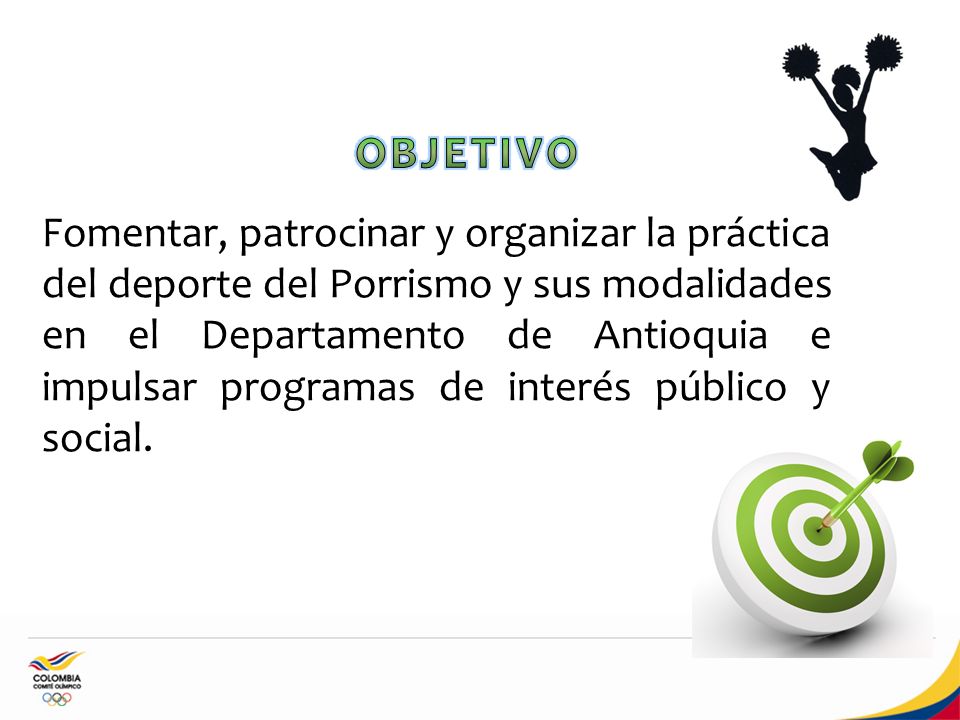 OBJETIVO

Fomentar, patrocinar y organizar la práctica del deporte del Porrismo y sus modalidades en el Departamento de Antioquia e impulsar programas de interés público y social.

COLOMBIA
COMITÉ OLÍMPICO